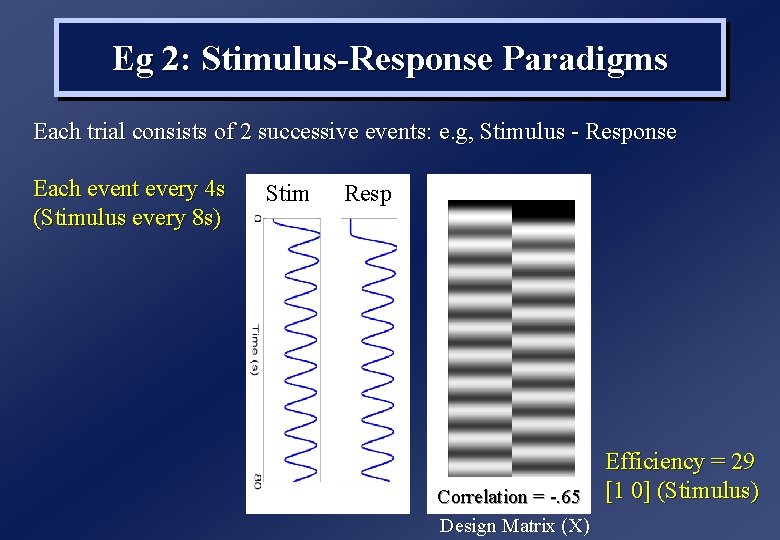 Eg 2: Stimulus-Response Paradigms

Each trial consists of 2 successive events: e.g, Stimulus - Response

Each event every 4s
(Stimulus every 8s)

Stim

Resp

0

Time (s)

80

Correlation = -.65

Design Matrix (X)

Efficiency = 29
[1 0] (Stimulus)